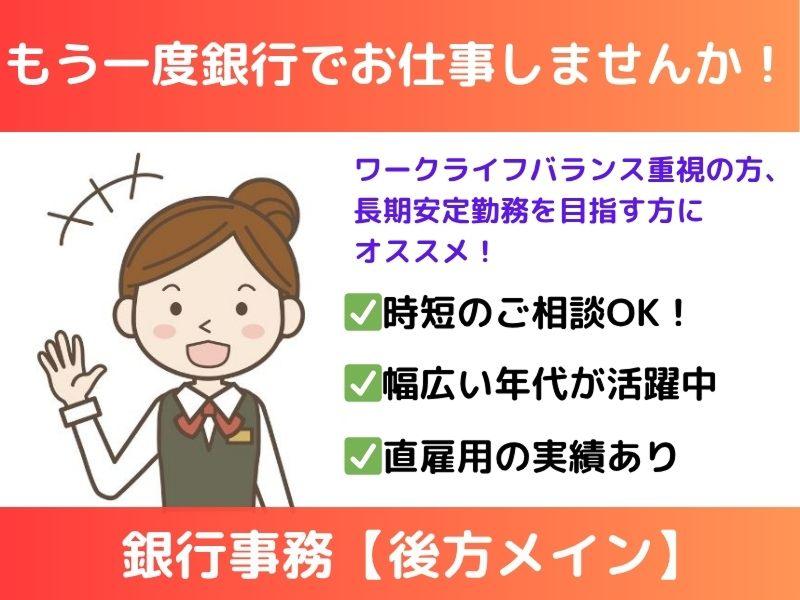 もう一度銀行でお仕事しませんか！

ワークライフバランス重視の方、長期安定勤務を目指す方にオススメ！

✅時短のご相談OK！

✅幅広い年代が活躍中

✅直雇用の実績あり

銀行事務【後方メイン】